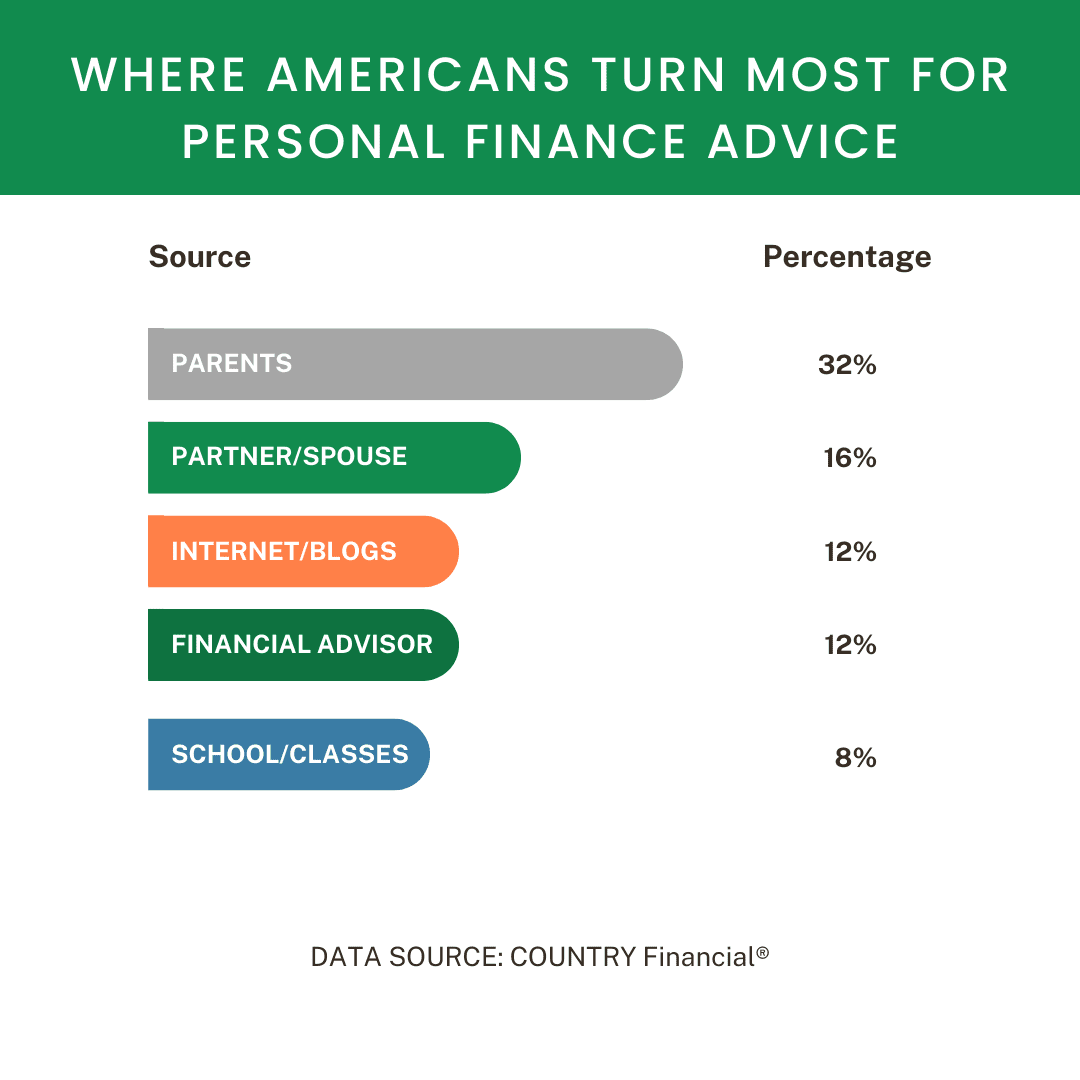 WHERE AMERICANS TURN MOST FOR PERSONAL FINANCE ADVICE

| Source | Percentage |
|---|---|
| PARENTS | 32% |
| PARTNER/SPOUSE | 16% |
| INTERNET/BLOGS | 12% |
| FINANCIAL ADVISOR | 12% |
| SCHOOL/CLASSES | 8% |

DATA SOURCE: COUNTRY Financial®